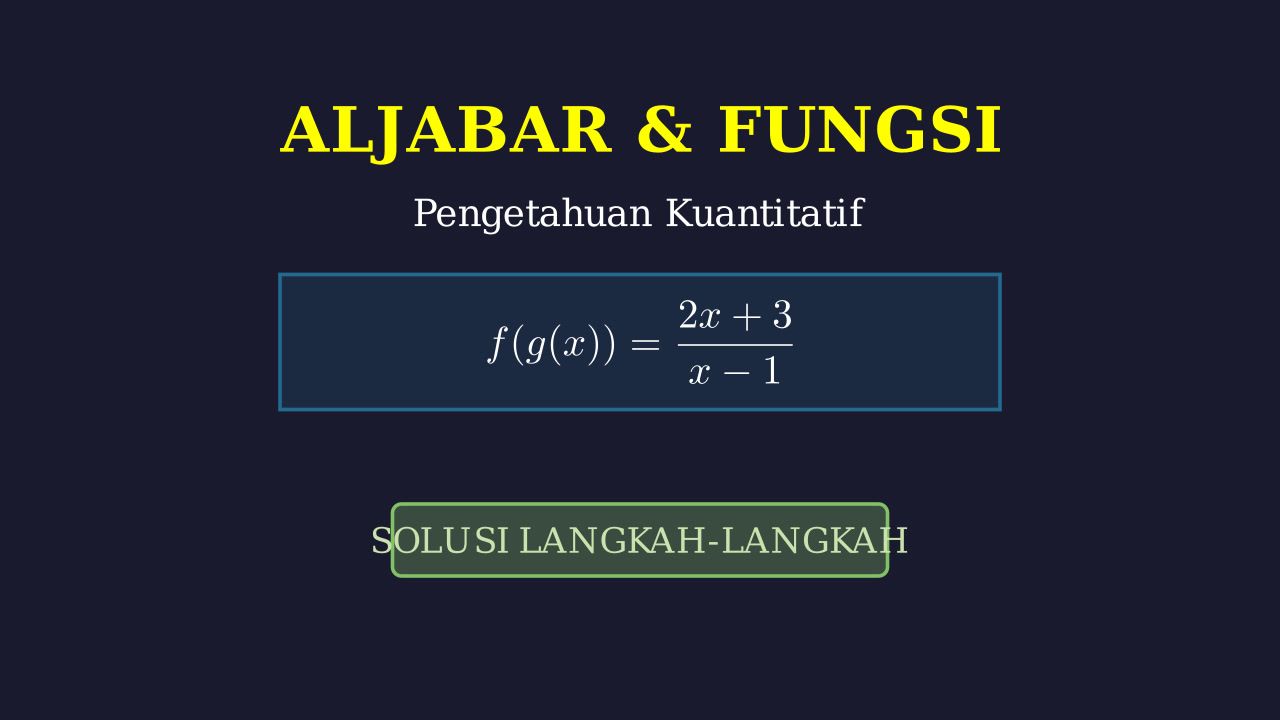 ALJABAR & FUNGSI

Pengetahuan Kuantitatif

$f(g(x)) = \frac{2x+3}{x-1}$

SOLUSI LANGKAH-LANGKAH